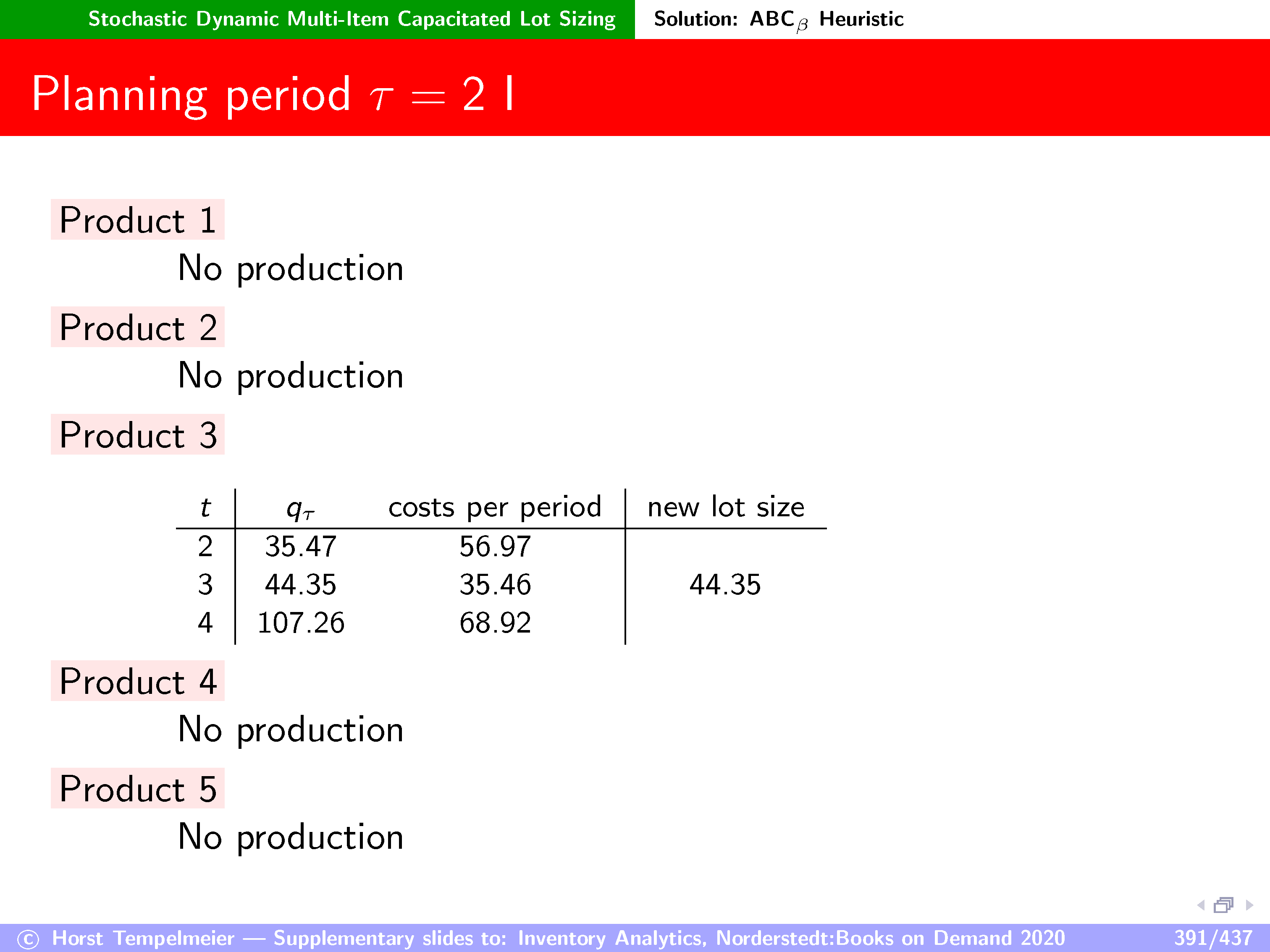 Stochastic Dynamic Multi-Item Capacitated Lot Sizing Solution: ABC$_\beta$ Heuristic

Planning period $\tau = 2$ I

Product 1

No production

Product 2

No production

Product 3

| $t$ | $q_\tau$ | costs per period | new lot size |
|---|---|---|---|
| 2 | 35.47 | 56.97 | |
| 3 | 44.35 | 35.46 | 44.35 |
| 4 | 107.26 | 68.92 | |

Product 4

No production

Product 5

No production

© Horst Tempelmeier — Supplementary slides to: Inventory Analytics, Norderstedt:Books on Demand 2020 391/437